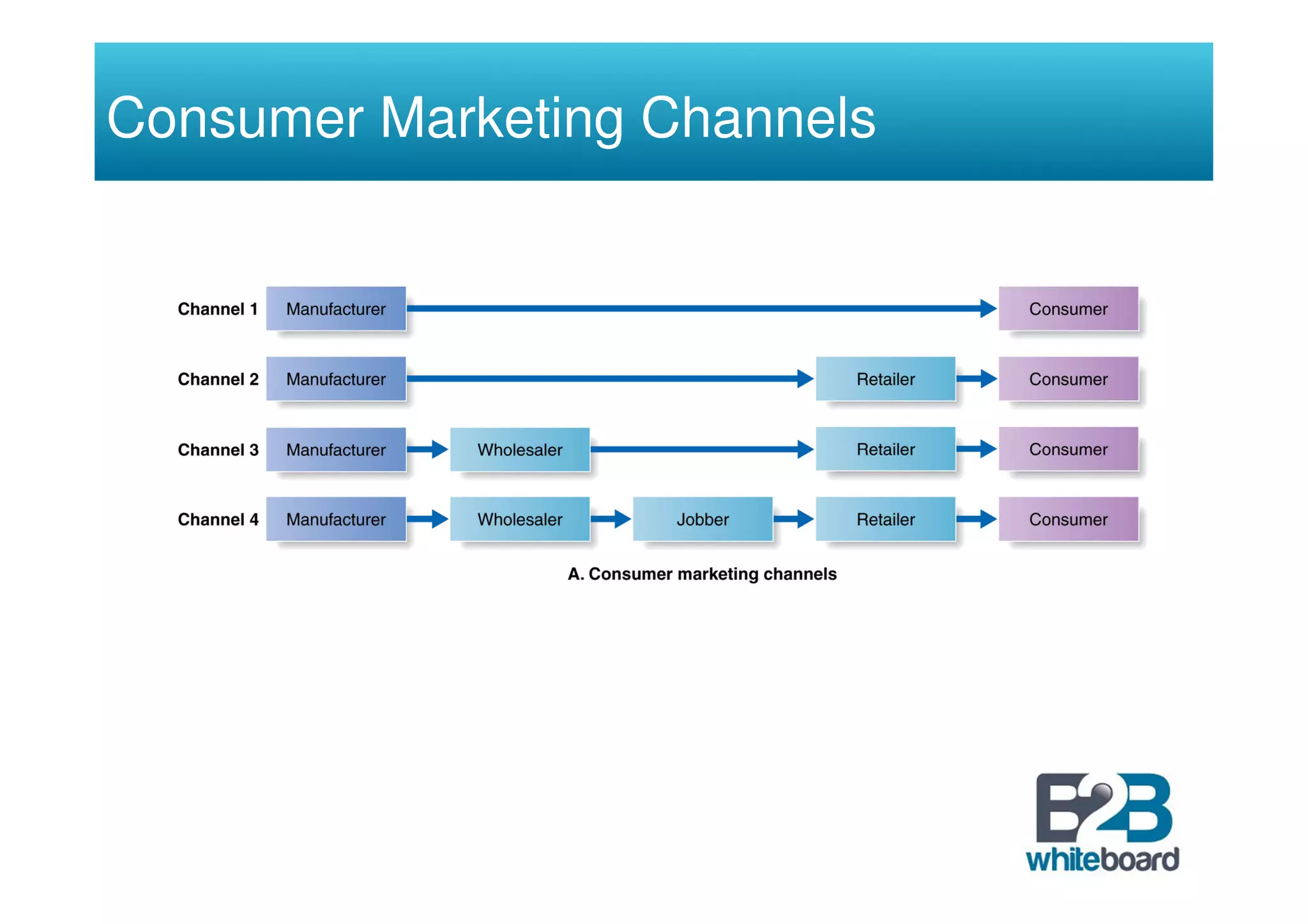 Consumer Marketing Channels

Channel 1 Manufacturer Consumer

Channel 2 Manufacturer Retailer Consumer

Channel 3 Manufacturer Wholesaler Retailer Consumer

Channel 4 Manufacturer Wholesaler Jobber Retailer Consumer

A. Consumer marketing channels

B2B whiteboard